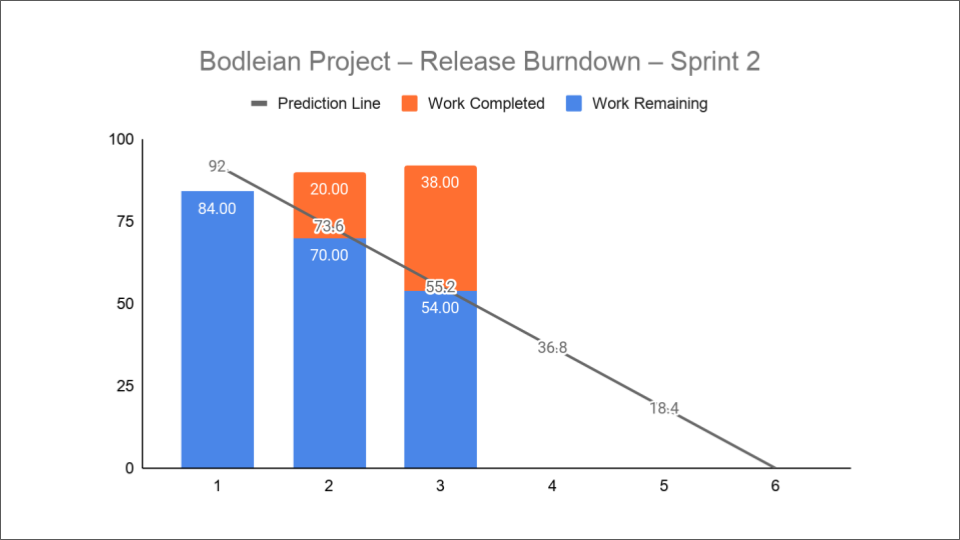 Bodleian Project – Release Burndown – Sprint 2

Prediction Line   Work Completed   Work Remaining

100
75
50
25
0

92
84.00
20.00
73.6
70.00
38.00
55.2
54.00
36.8
18.4

1
2
3
4
5
6